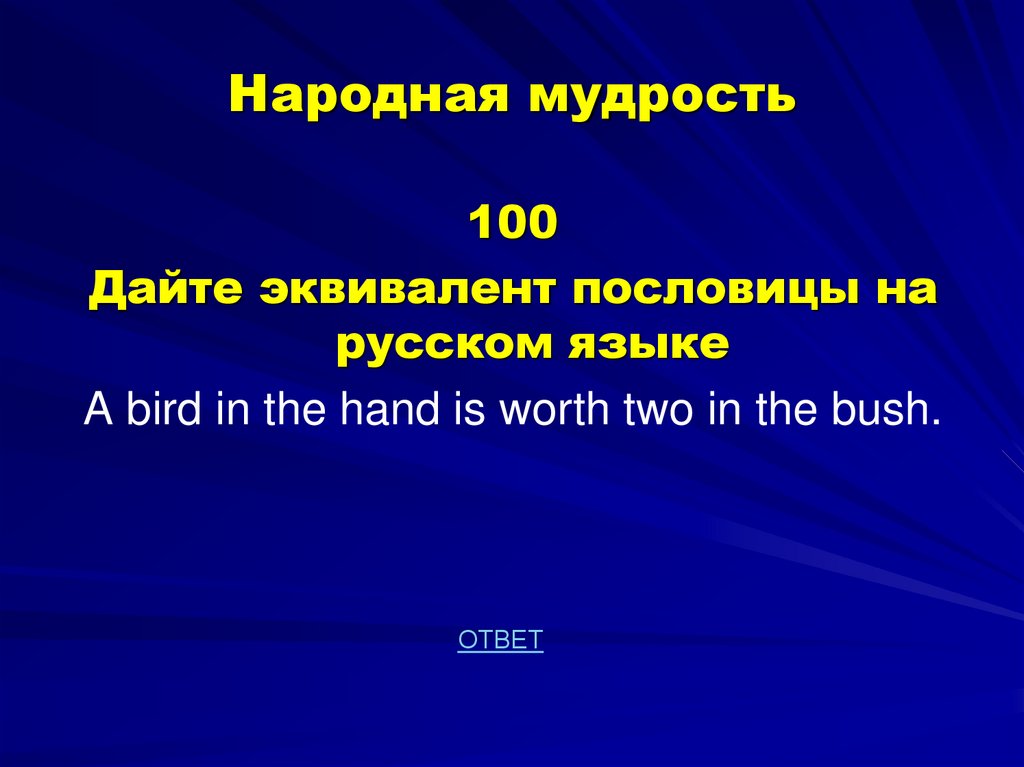 Народная мудрость

100

Дайте эквивалент пословицы на русском языке

A bird in the hand is worth two in the bush.

ОТВЕТ